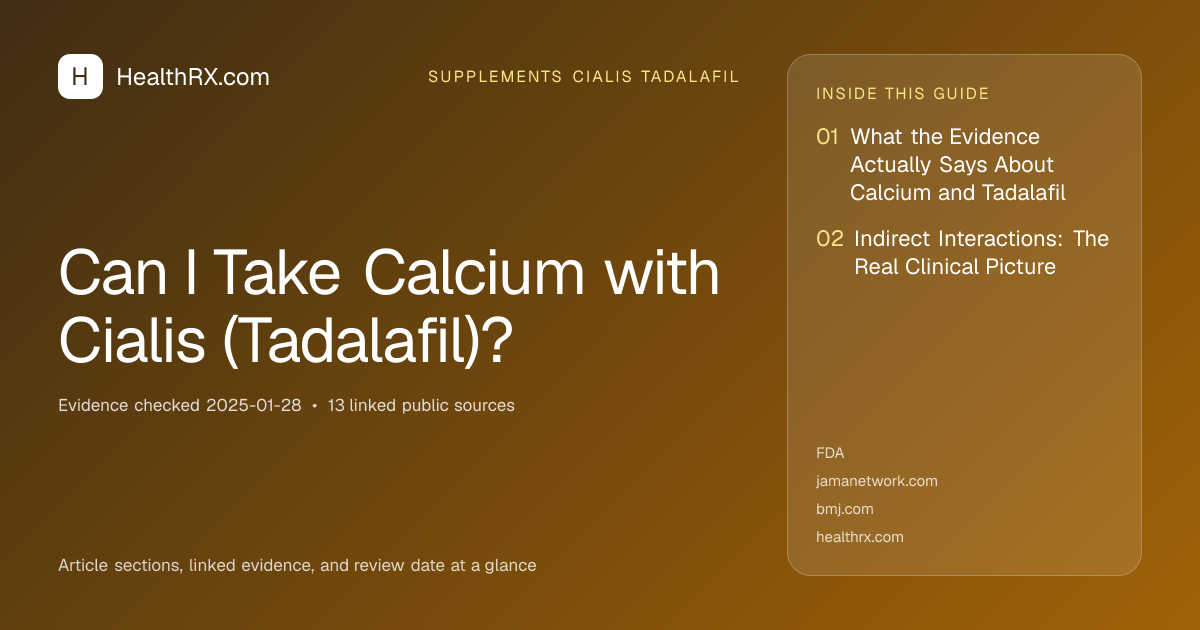 H HealthRX.com

SUPPLEMENTS CIALIS TADALAFIL

Can I Take Calcium with Cialis (Tadalafil)?

Evidence checked 2025-01-28 • 13 linked public sources

Article sections, linked evidence, and review date at a glance

INSIDE THIS GUIDE

01 What the Evidence Actually Says About Calcium and Tadalafil

02 Indirect Interactions: The Real Clinical Picture

FDA
jamanetwork.com
bmj.com
healthrx.com